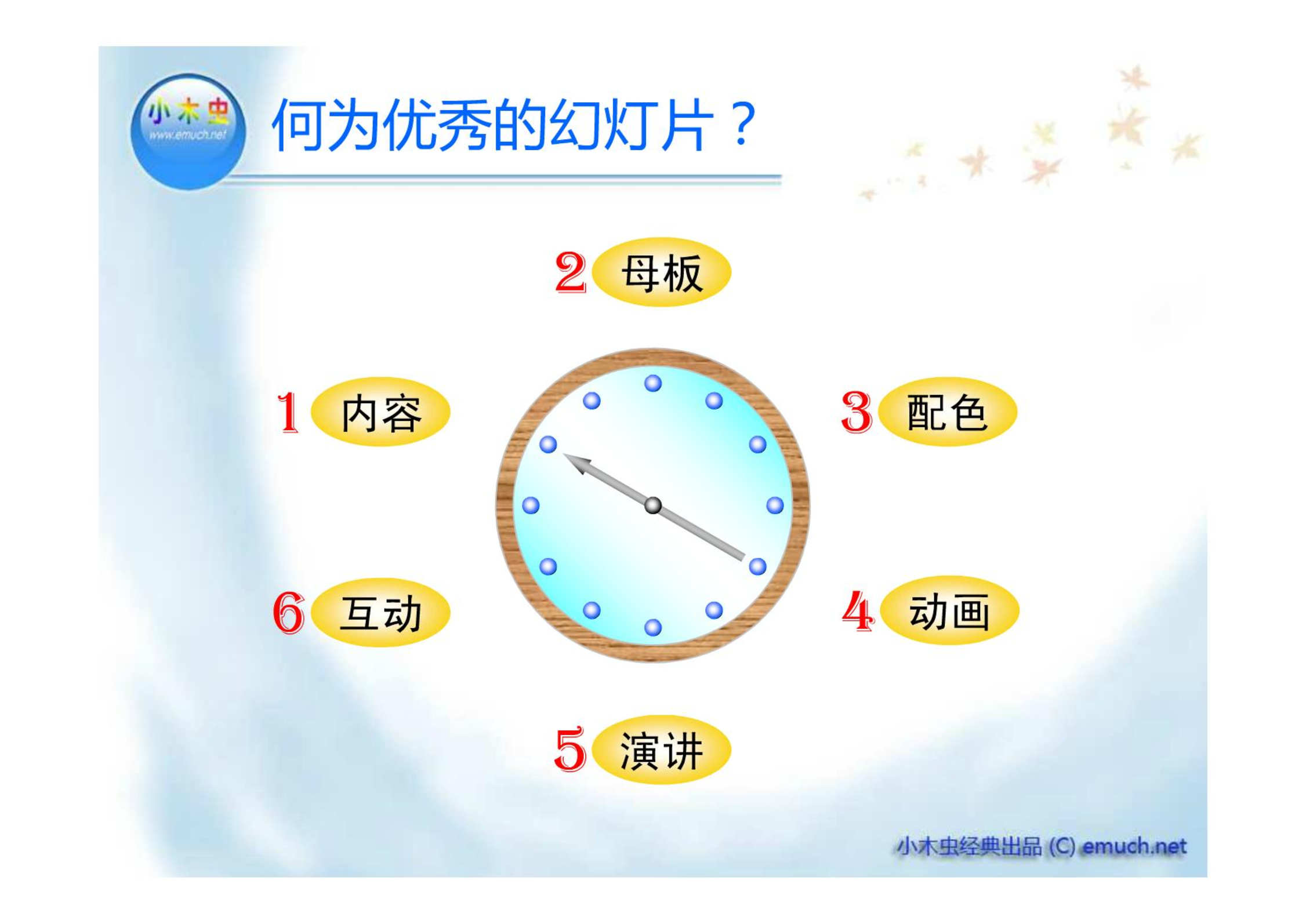 小木虫
www.emuch.net

何为优秀的幻灯片？

2 母板

1 内容

3 配色

6 互动

4 动画

5 演讲

小木虫经典出品 (C) emuch.net